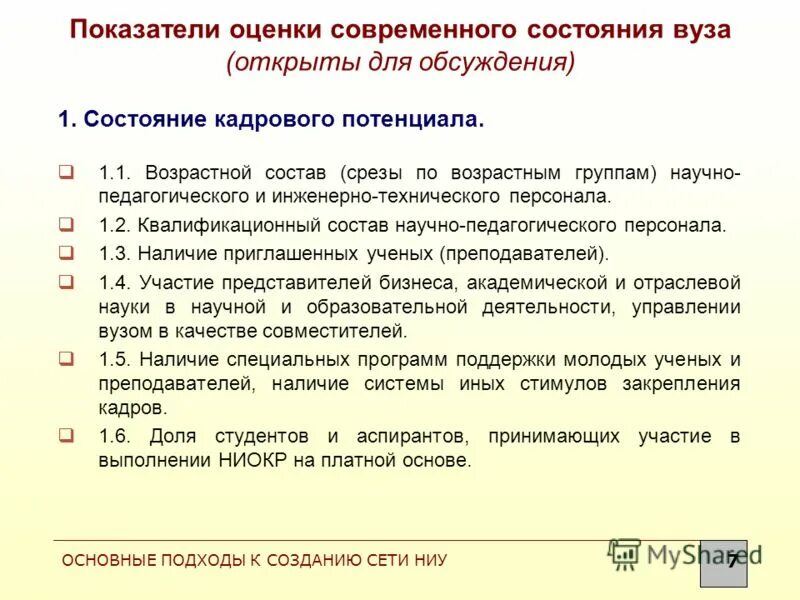 Показатели оценки современного состояния вуза
(открыты для обсуждения)

1. Состояние кадрового потенциала.

❑ 1.1. Возрастной состав (срезы по возрастным группам) научно-педагогического и инженерно-технического персонала.

❑ 1.2. Квалификационный состав научно-педагогического персонала.

❑ 1.3. Наличие приглашенных ученых (преподавателей).

❑ 1.4. Участие представителей бизнеса, академической и отраслевой науки в научной и образовательной деятельности, управлении вузом в качестве совместителей.

❑ 1.5. Наличие специальных программ поддержки молодых ученых и преподавателей, наличие системы иных стимулов закрепления кадров.

❑ 1.6. Доля студентов и аспирантов, принимающих участие в выполнении НИОКР на платной основе.

ОСНОВНЫЕ ПОДХОДЫ К СОЗДАНИЮ СЕТИ НИУ

MyShared

7